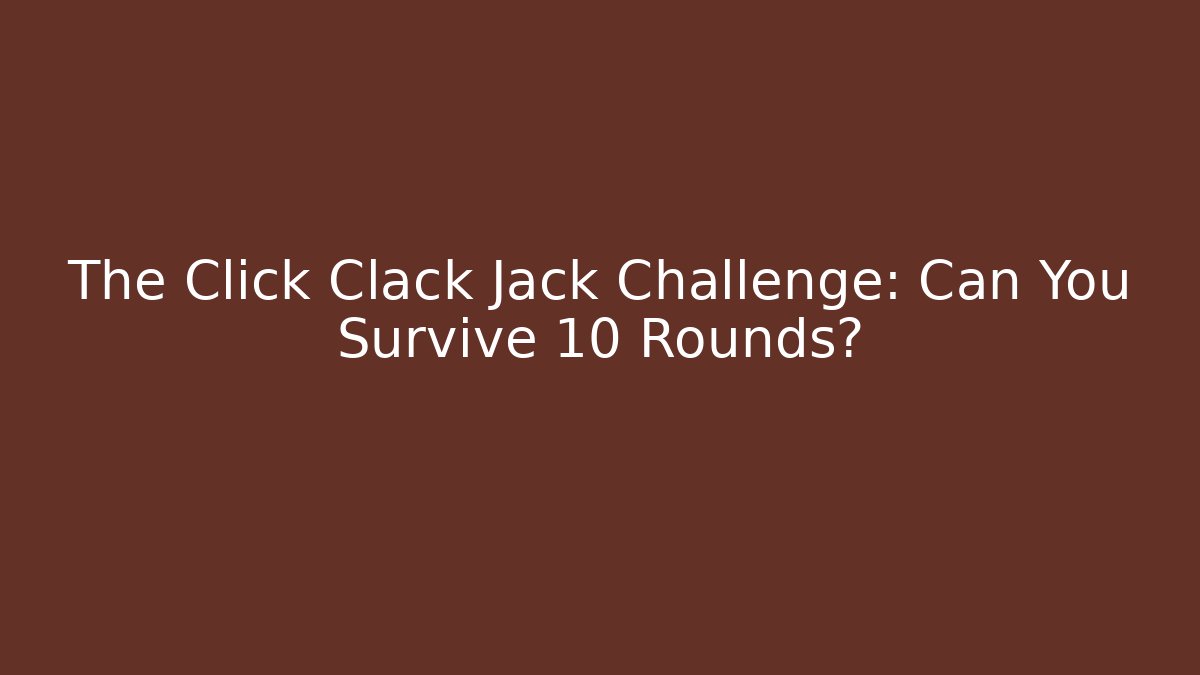 The Click Clack Jack Challenge: Can You Survive 10 Rounds?